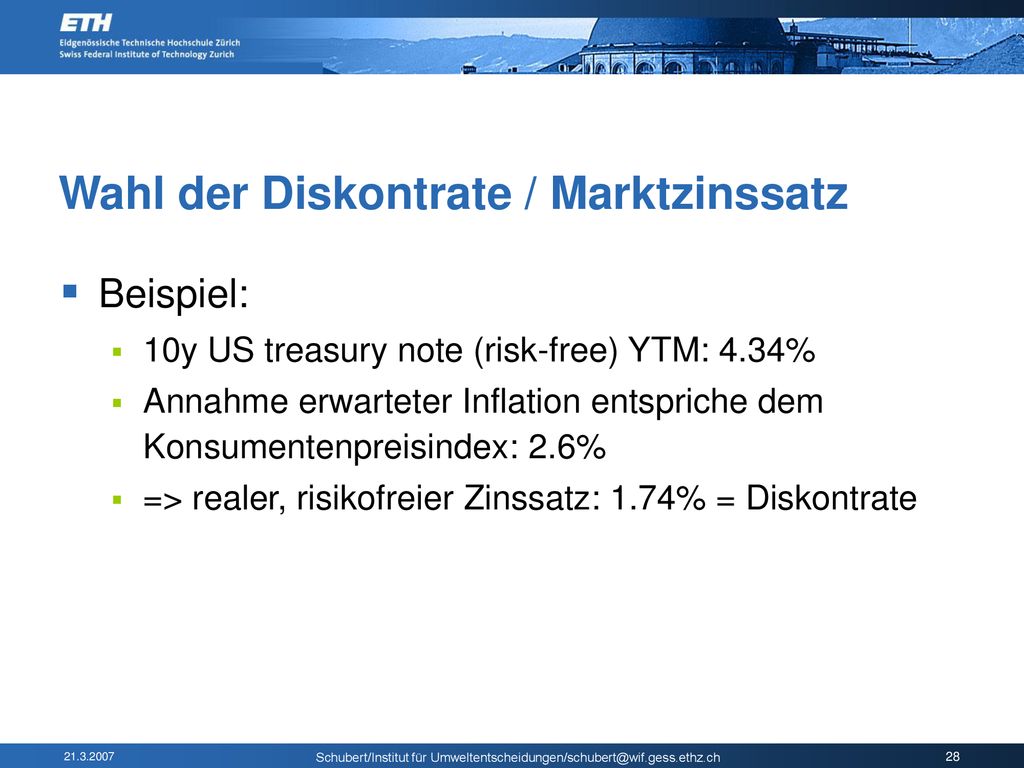 ETH
Eidgenössische Technische Hochschule Zürich
Swiss Federal Institute of Technology Zurich

Wahl der Diskontrate / Marktzinssatz

Beispiel:
10y US treasury note (risk-free) YTM: 4.34%
Annahme erwarteter Inflation entspriche dem Konsumentenpreisindex: 2.6%
=> realer, risikofreier Zinssatz: 1.74% = Diskontrate

21.3.2007
Schubert/Institut für Umweltentscheidungen/schubert@wif.gess.ethz.ch
28